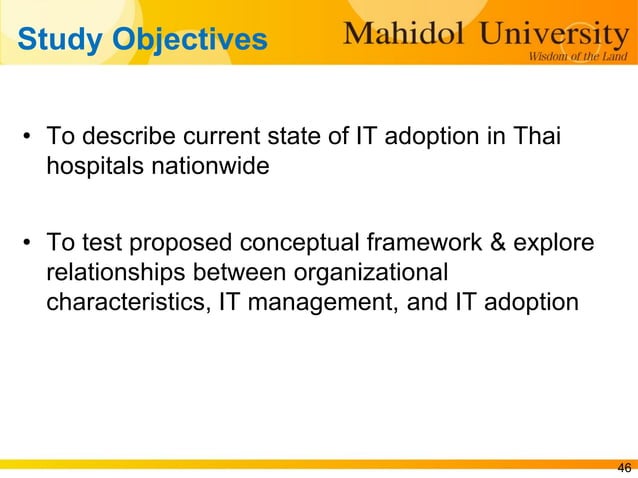 Study Objectives

Mahidol University
Wisdom of the Land

• To describe current state of IT adoption in Thai hospitals nationwide

• To test proposed conceptual framework & explore relationships between organizational characteristics, IT management, and IT adoption

46